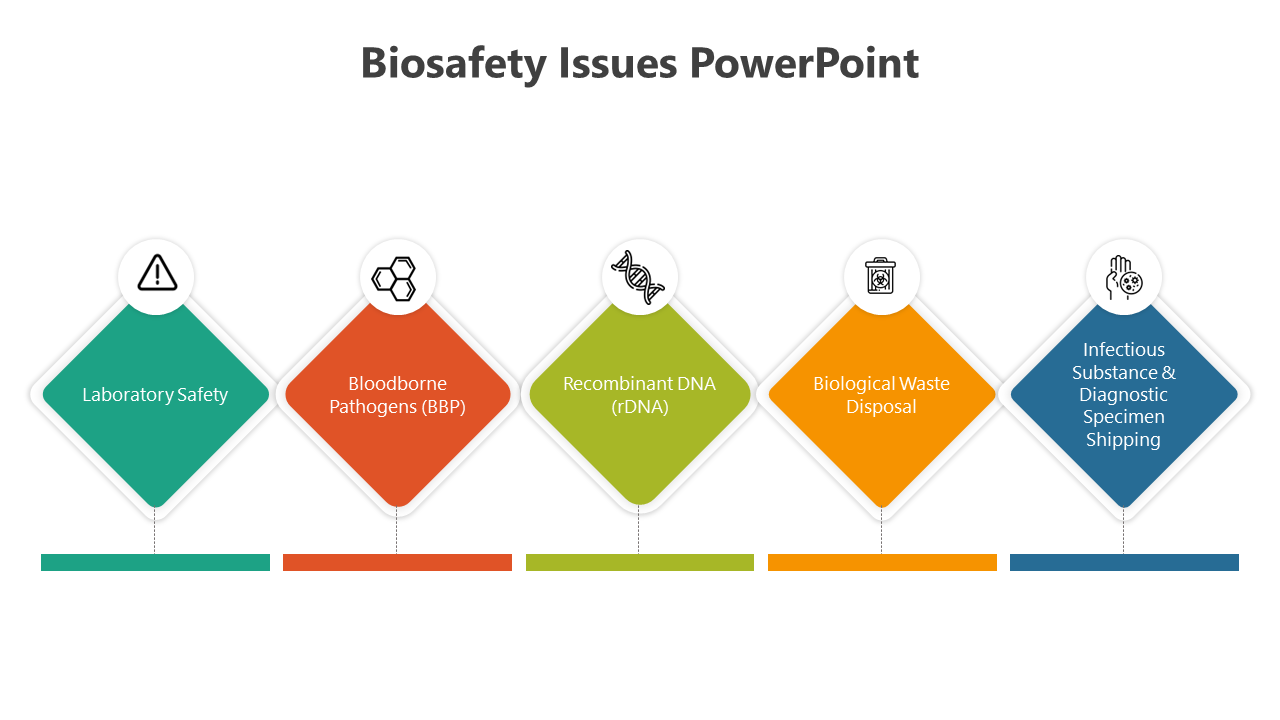 Biosafety Issues PowerPoint

Laboratory Safety

Bloodborne Pathogens (BBP)

Recombinant DNA (rDNA)

Biological Waste Disposal

Infectious Substance & Diagnostic Specimen Shipping